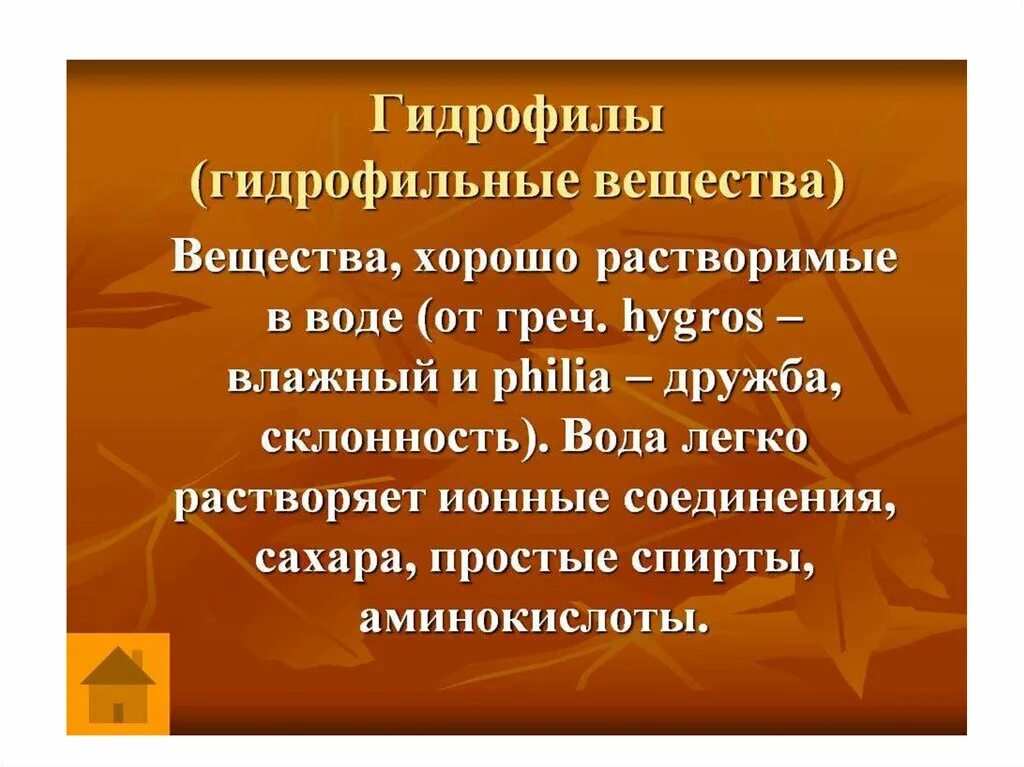 Гидрофилы
(гидрофильные вещества)

Вещества, хорошо растворимые в воде (от греч. hygros – влажный и philia – дружба, склонность). Вода легко растворяет ионные соединения, сахара, простые спирты, аминокислоты.